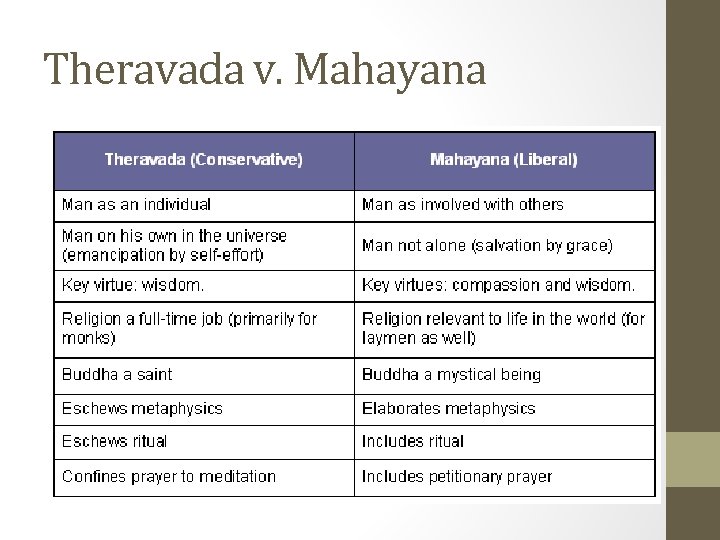 Theravada v. Mahayana

| Theravada (Conservative) | Mahayana (Liberal) |
|---|---|
| Man as an individual | Man as involved with others |
| Man on his own in the universe (emancipation by self-effort) | Man not alone (salvation by grace) |
| Key virtue: wisdom. | Key virtues: compassion and wisdom. |
| Religion a full-time job (primarily for monks) | Religion relevant to life in the world (for laymen as well) |
| Buddha a saint | Buddha a mystical being |
| Eschews metaphysics | Elaborates metaphysics |
| Eschews ritual | Includes ritual |
| Confines prayer to meditation | Includes petitionary prayer |